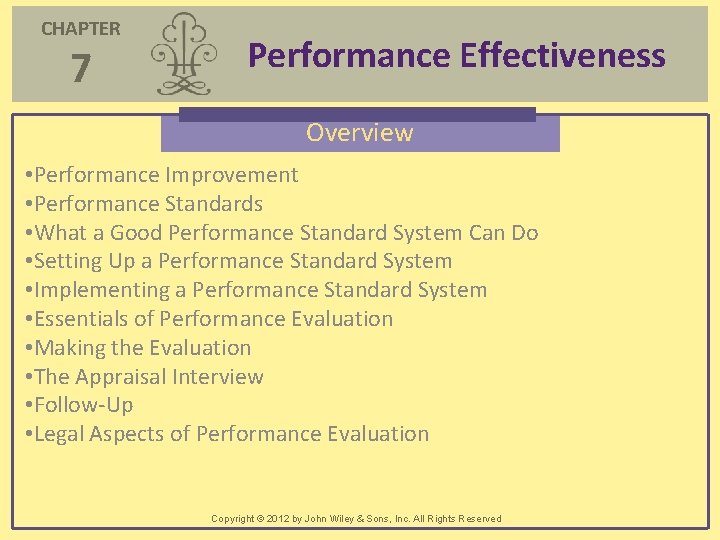 CHAPTER
7

Performance Effectiveness

Overview

•Performance Improvement
•Performance Standards
•What a Good Performance Standard System Can Do
•Setting Up a Performance Standard System
•Implementing a Performance Standard System
•Essentials of Performance Evaluation
•Making the Evaluation
•The Appraisal Interview
•Follow-Up
•Legal Aspects of Performance Evaluation

Copyright © 2012 by John Wiley & Sons, Inc. All Rights Reserved